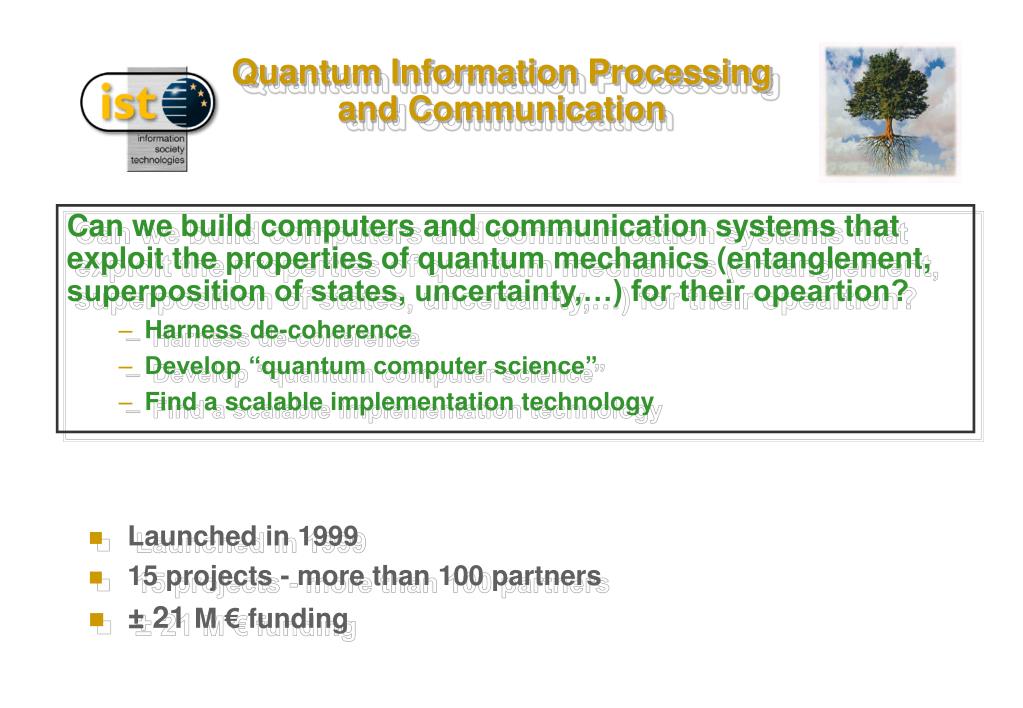 ist
information society technologies

Quantum Information Processing and Communication

Can we build computers and communication systems that exploit the properties of quantum mechanics (entanglement, superposition of states, uncertainty,…) for their opeartion?
– Harness de-coherence
– Develop “quantum computer science”
– Find a scalable implementation technology

Launched in 1999
15 projects - more than 100 partners
± 21 M € funding